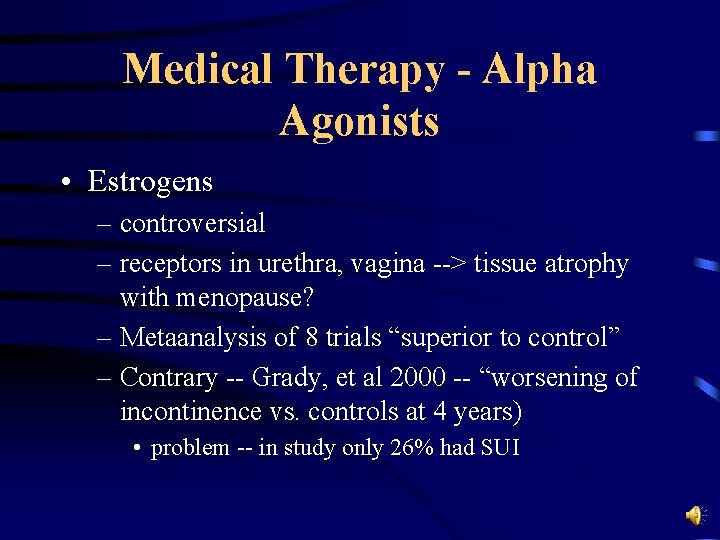 Medical Therapy - Alpha Agonists

• Estrogens
– controversial
– receptors in urethra, vagina --> tissue atrophy with menopause?
– Metaanalysis of 8 trials “superior to control”
– Contrary -- Grady, et al 2000 -- “worsening of incontinence vs. controls at 4 years)
• problem -- in study only 26% had SUI